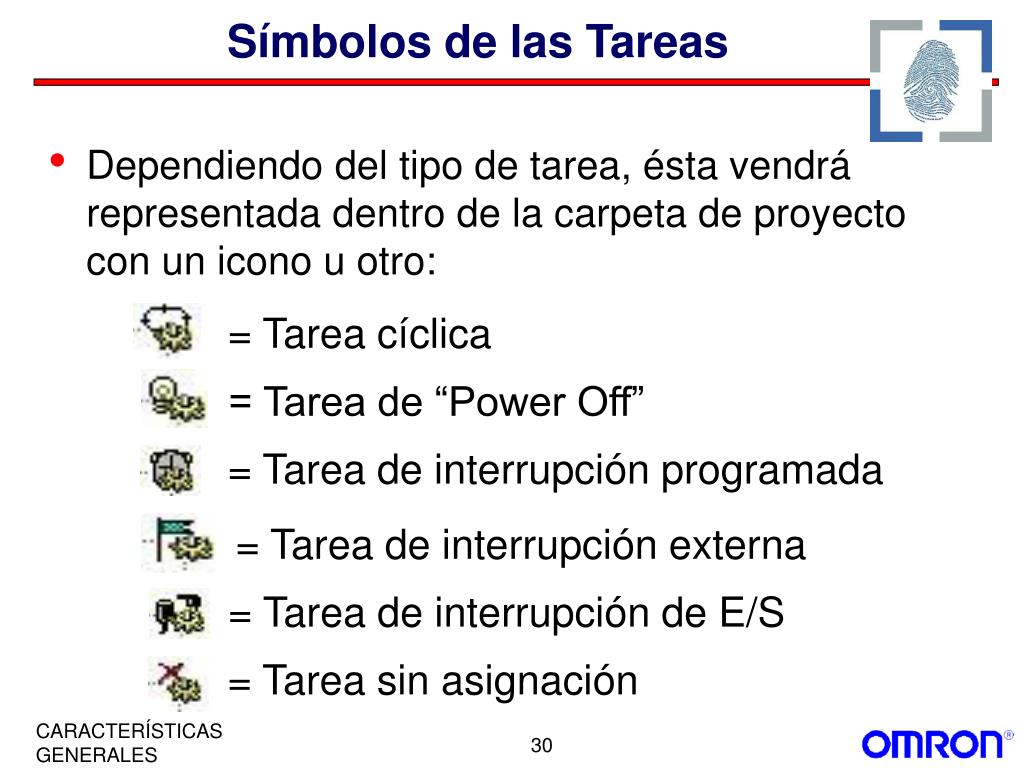 Símbolos de las Tareas

• Dependiendo del tipo de tarea, ésta vendrá representada dentro de la carpeta de proyecto con un icono u otro:

= Tarea cíclica

= Tarea de “Power Off”

= Tarea de interrupción programada

= Tarea de interrupción externa

= Tarea de interrupción de E/S

= Tarea sin asignación

CARACTERÍSTICAS GENERALES

30

OMRON®